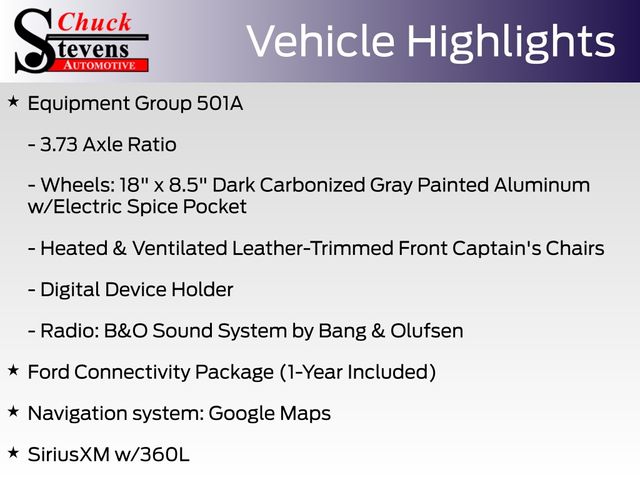 Chuck
Stevens
AUTOMOTIVE

Vehicle Highlights

★ Equipment Group 501A

- 3.73 Axle Ratio

- Wheels: 18" x 8.5" Dark Carbonized Gray Painted Aluminum w/Electric Spice Pocket

- Heated & Ventilated Leather-Trimmed Front Captain's Chairs

- Digital Device Holder

- Radio: B&O Sound System by Bang & Olufsen

★ Ford Connectivity Package (1-Year Included)

★ Navigation system: Google Maps

★ SiriusXM w/360L